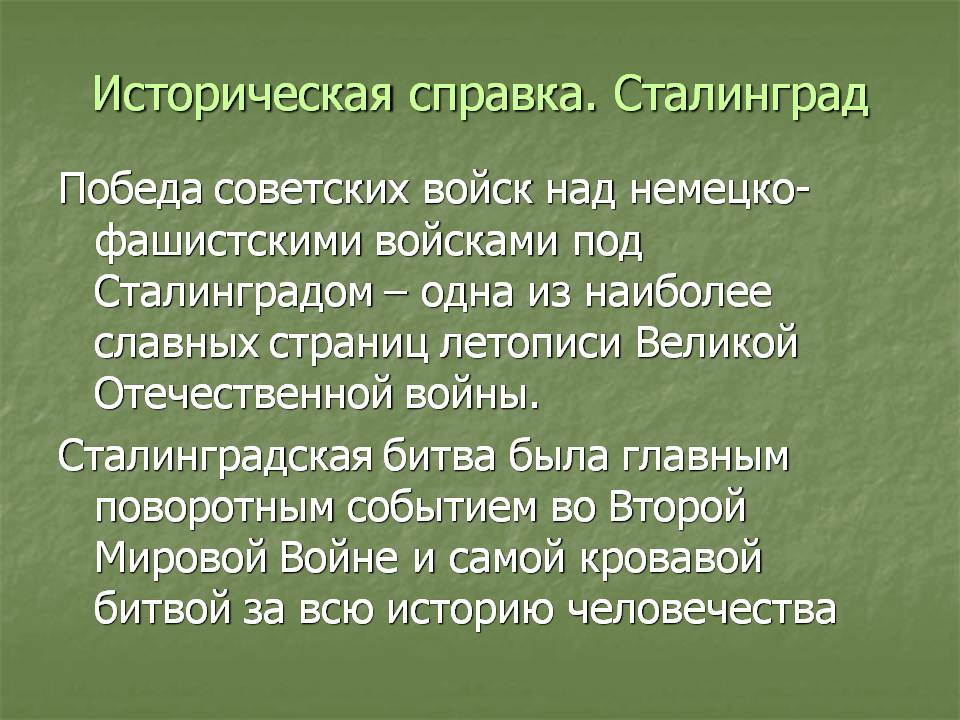 Историческая справка. Сталинград

Победа советских войск над немецко-фашистскими войсками под Сталинградом – одна из наиболее славных страниц летописи Великой Отечественной войны.

Сталинградская битва была главным поворотным событием во Второй Мировой Войне и самой кровавой битвой за всю историю человечества